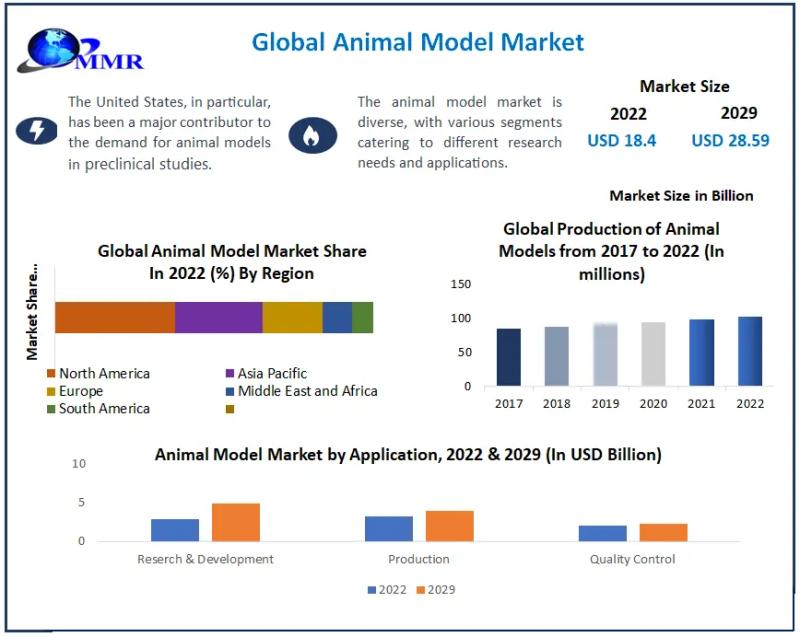 MMR

Global Animal Model Market

The United States, in particular, has been a major contributor to the demand for animal models in preclinical studies.

The animal model market is diverse, with various segments catering to different research needs and applications.

Market Size

2022

USD 18.4

2029

USD 28.59

Market Size in Billion

Global Animal Model Market Share In 2022 (%) By Region

Market Share...

North America
Asia Pacific
Europe
Middle East and Africa
South America

Global Production of Animal Models from 2017 to 2022 (In millions)

150
100
50
0

2017 2018 2019 2020 2021 2022

Animal Model Market by Application, 2022 & 2029 (In USD Billion)

10
5
0

Research & Development
Production
Quality Control

2022 2029